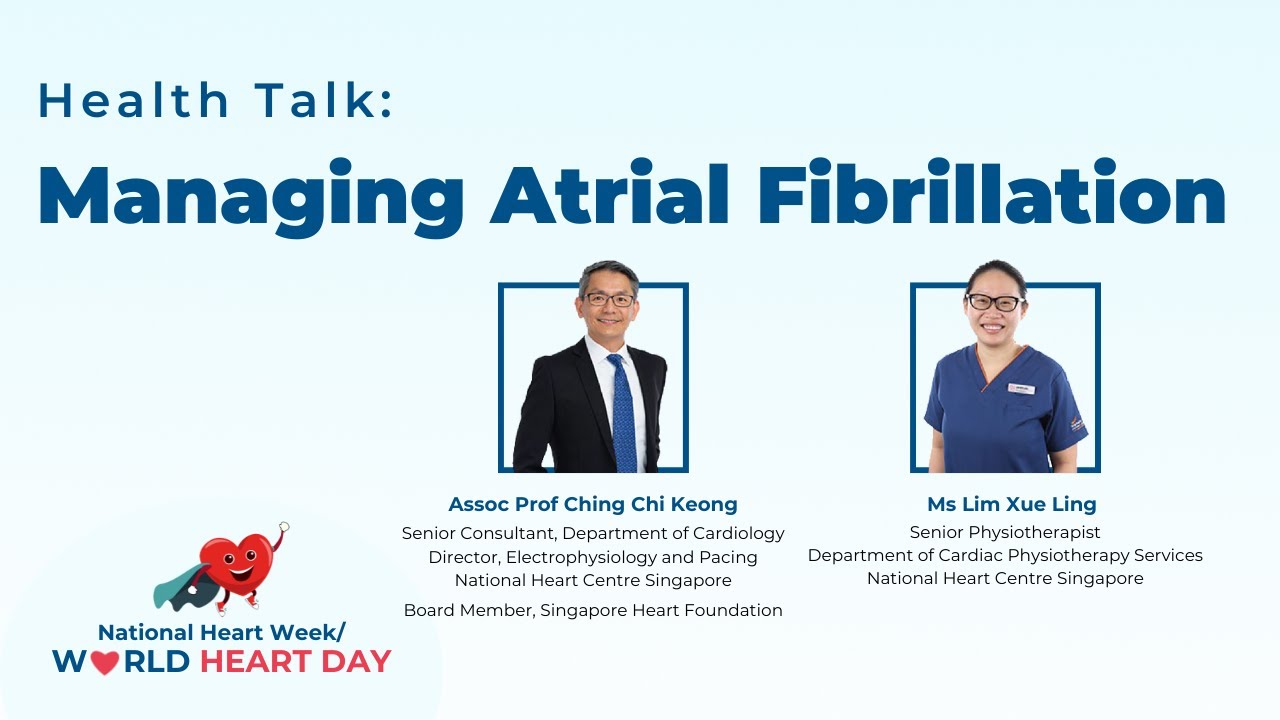 Health Talk:

Managing Atrial Fibrillation

Assoc Prof Ching Chi Keong
Senior Consultant, Department of Cardiology
Director, Electrophysiology and Pacing
National Heart Centre Singapore
Board Member, Singapore Heart Foundation

Ms Lim Xue Ling
Senior Physiotherapist
Department of Cardiac Physiotherapy Services
National Heart Centre Singapore

National Heart Week/
WORLD HEART DAY